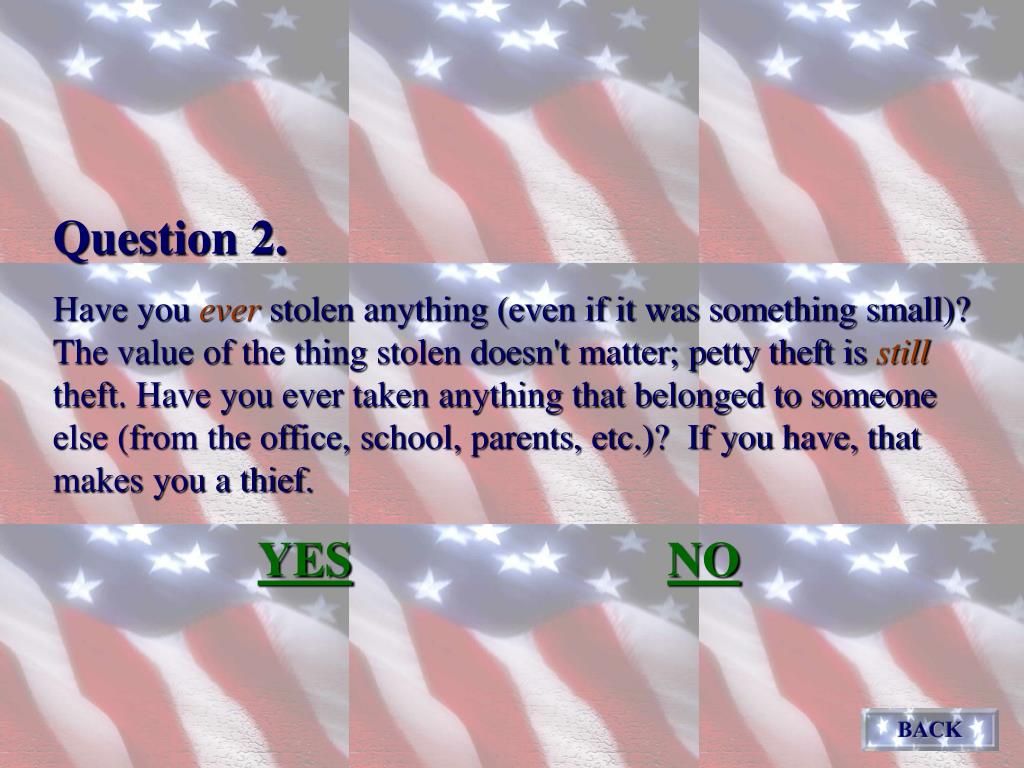 Question 2.

Have you ever stolen anything (even if it was something small)? The value of the thing stolen doesn't matter; petty theft is still theft. Have you ever taken anything that belonged to someone else (from the office, school, parents, etc.)? If you have, that makes you a thief.

YES

NO

BACK